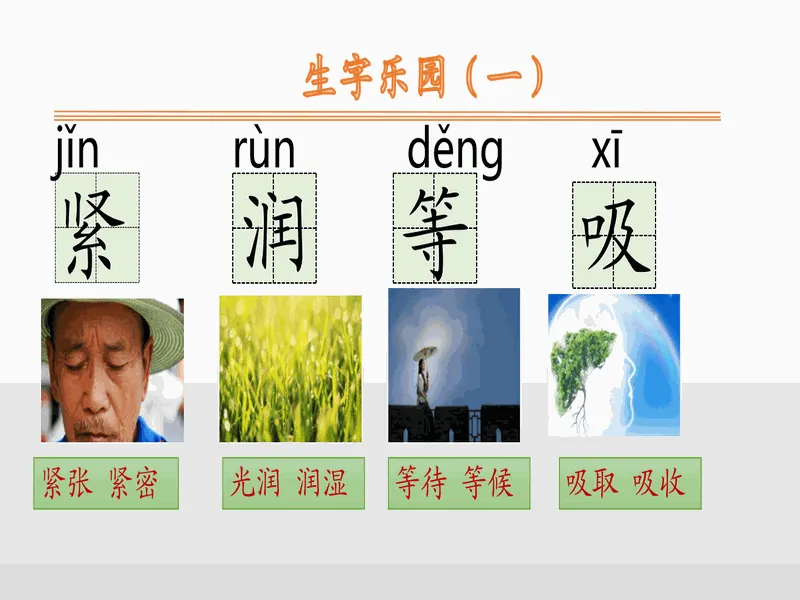 生字乐园（一）

jǐn
紧
紧张 紧密

rùn
润
光润 润湿

děng
等
等待 等候

xī
吸
吸取 吸收